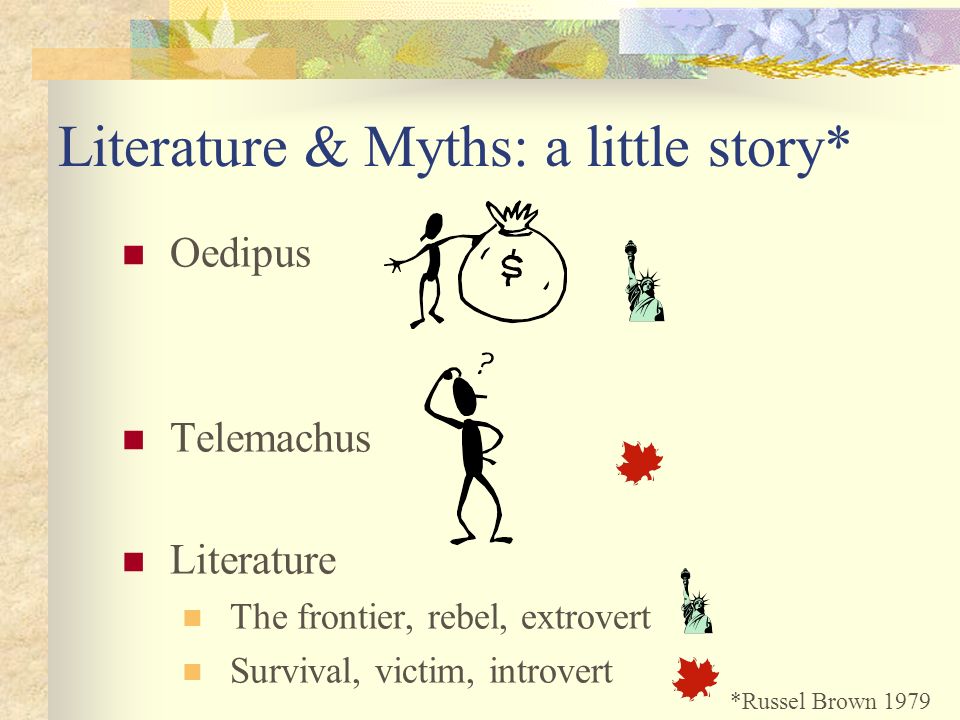 Literature & Myths: a little story*

- Oedipus

$

?

- Telemachus
- Literature
  - The frontier, rebel, extrovert
  - Survival, victim, introvert

*Russel Brown 1979